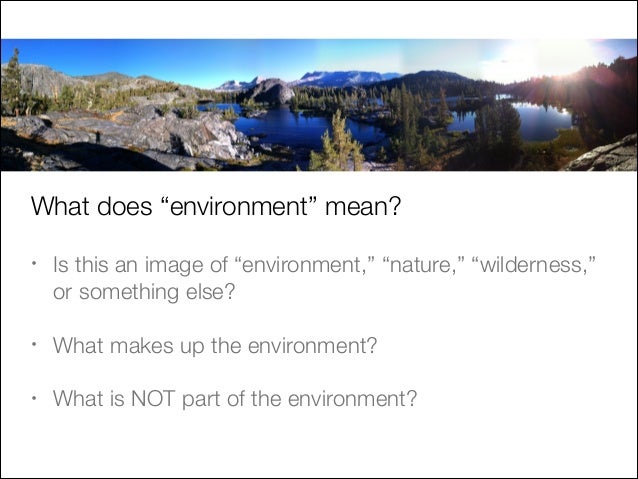 What does “environment” mean?

• Is this an image of “environment,” “nature,” “wilderness,” or something else?

• What makes up the environment?

• What is NOT part of the environment?